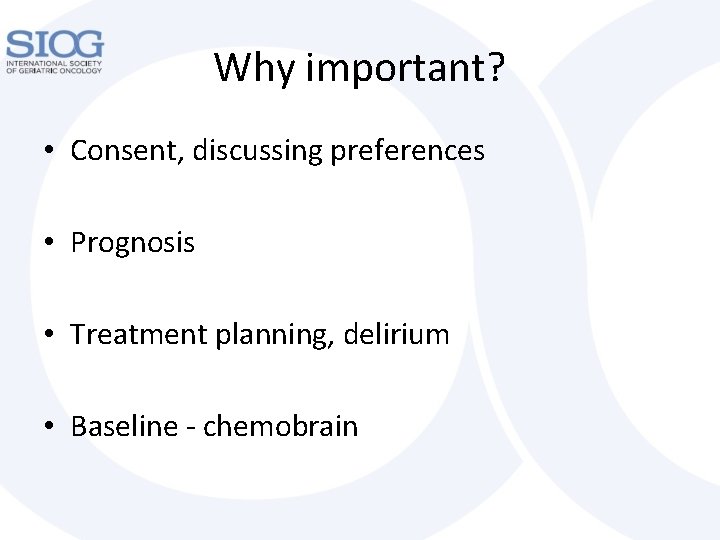 SIOG
INTERNATIONAL SOCIETY OF GERIATRIC ONCOLOGY

Why important?

• Consent, discussing preferences

• Prognosis

• Treatment planning, delirium

• Baseline - chemobrain